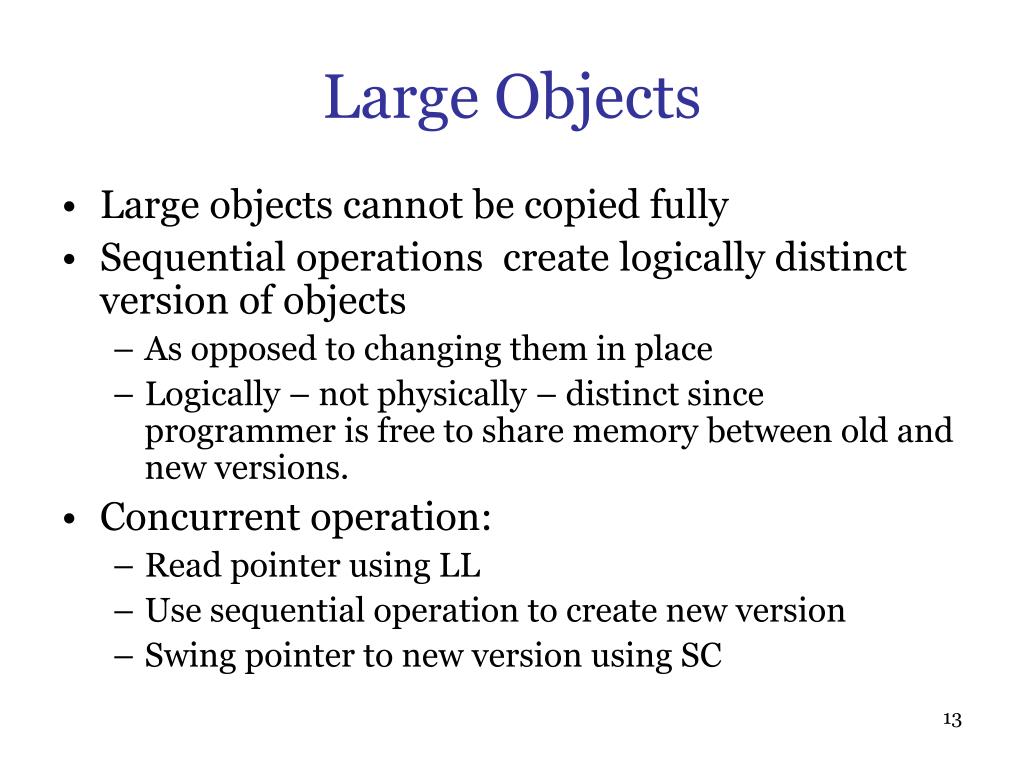 Large Objects

• Large objects cannot be copied fully
• Sequential operations create logically distinct version of objects
  – As opposed to changing them in place
  – Logically – not physically – distinct since programmer is free to share memory between old and new versions.
• Concurrent operation:
  – Read pointer using LL
  – Use sequential operation to create new version
  – Swing pointer to new version using SC

13